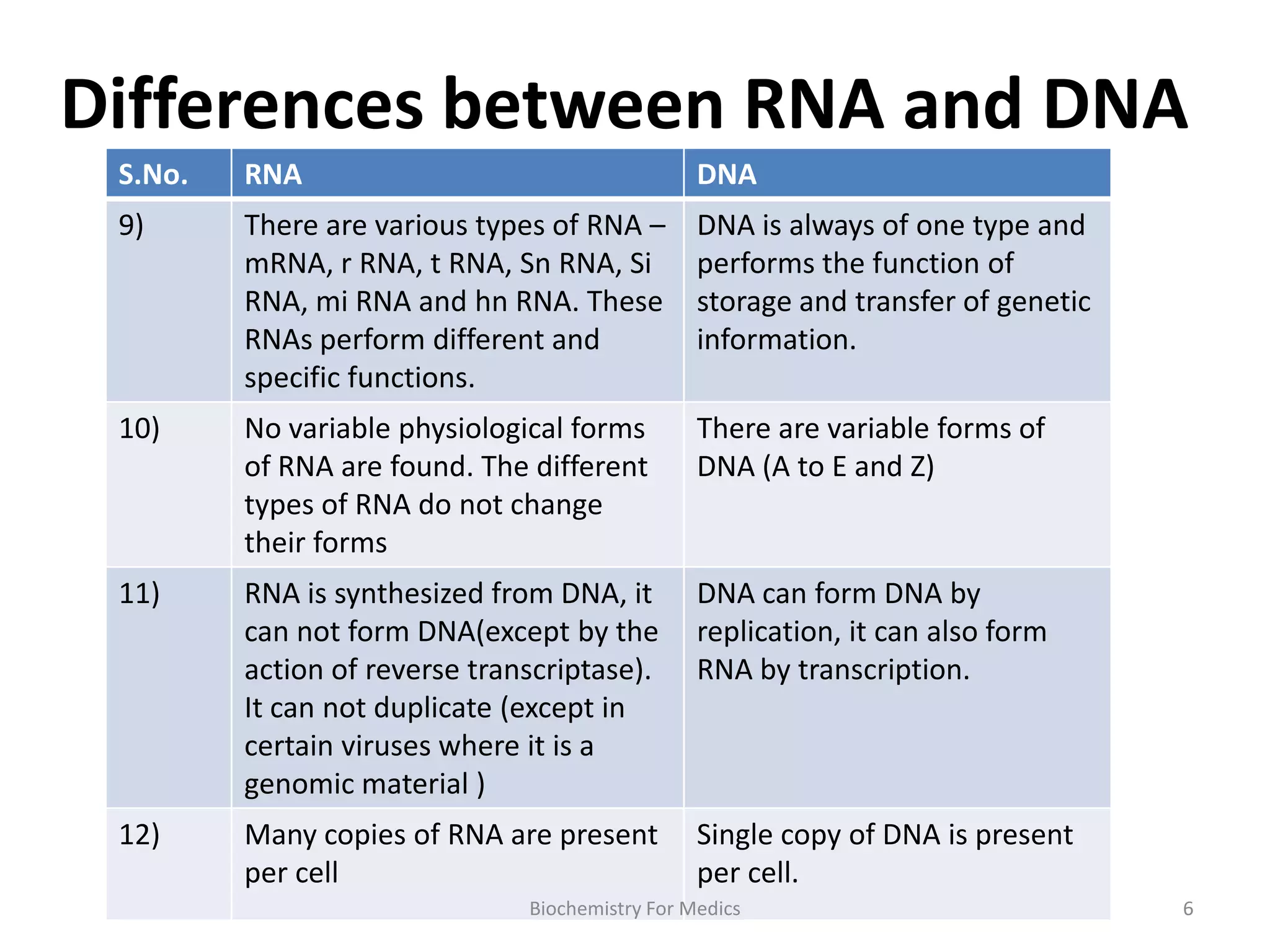 Differences between RNA and DNA

| S.No. | RNA | DNA |
|---|---|---|
| 9) | There are various types of RNA – mRNA, r RNA, t RNA, Sn RNA, Si RNA, mi RNA and hn RNA. These RNAs perform different and specific functions. | DNA is always of one type and performs the function of storage and transfer of genetic information. |
| 10) | No variable physiological forms of RNA are found. The different types of RNA do not change their forms | There are variable forms of DNA (A to E and Z) |
| 11) | RNA is synthesized from DNA, it can not form DNA(except by the action of reverse transcriptase). It can not duplicate (except in certain viruses where it is a genomic material ) | DNA can form DNA by replication, it can also form RNA by transcription. |
| 12) | Many copies of RNA are present per cell | Single copy of DNA is present per cell. |

Biochemistry For Medics

6